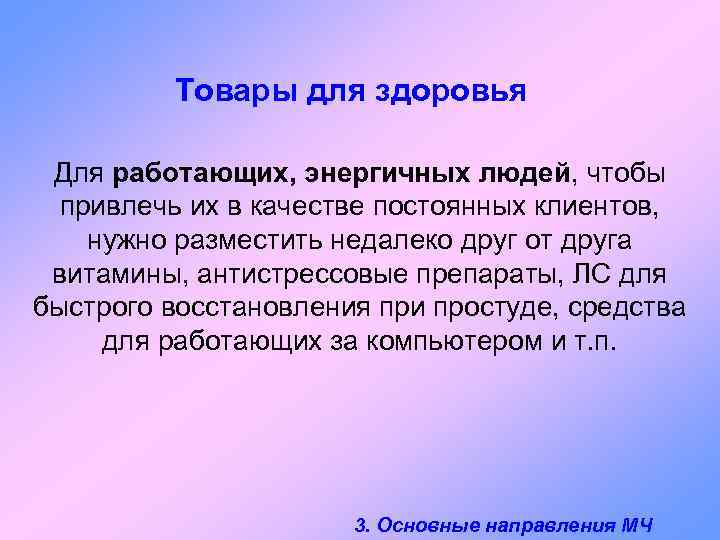 Товары для здоровья

Для работающих, энергичных людей, чтобы привлечь их в качестве постоянных клиентов, нужно разместить недалеко друг от друга витамины, антистрессовые препараты, ЛС для быстрого восстановления при простуде, средства для работающих за компьютером и т.п.

3. Основные направления МЧ